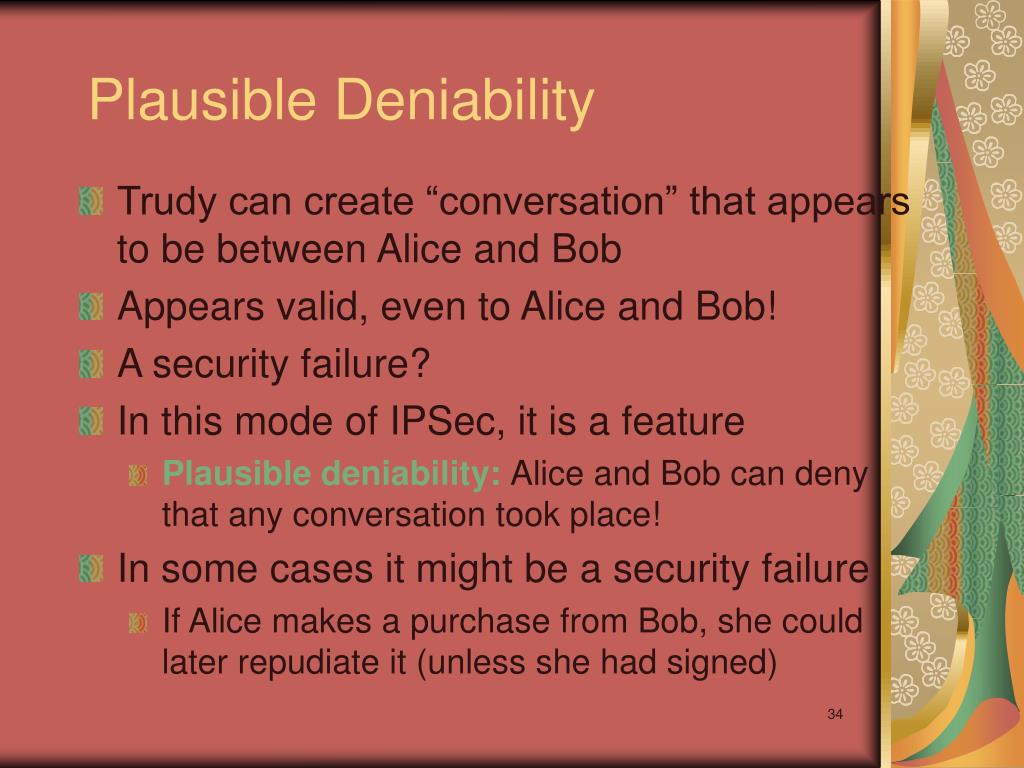 Plausible Deniability

Trudy can create “conversation” that appears to be between Alice and Bob

Appears valid, even to Alice and Bob!

A security failure?

In this mode of IPSec, it is a feature

Plausible deniability: Alice and Bob can deny that any conversation took place!

In some cases it might be a security failure

If Alice makes a purchase from Bob, she could later repudiate it (unless she had signed)

34